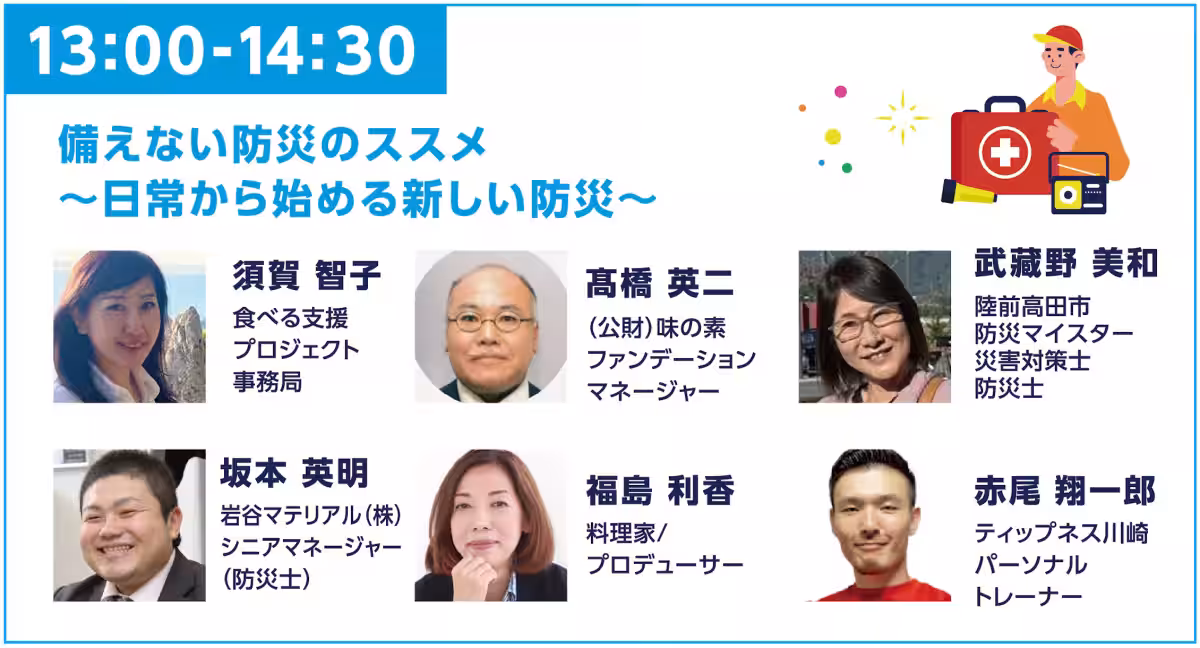 13:00-14:30

備えない防災のススメ
〜日常から始める新しい防災〜

須賀 智子
食べる支援
プロジェクト
事務局

髙橋 英二
(公財)味の素
ファンデーション
マネージャー

武藏野 美和
陸前高田市
防災マイスター
災害対策士
防災士

坂本 英明
岩谷マテリアル(株)
シニアマネージャー
(防災士)

福島 利香
料理家/
プロデューサー

赤尾 翔一郎
ティップネス川崎
パーソナル
トレーナー